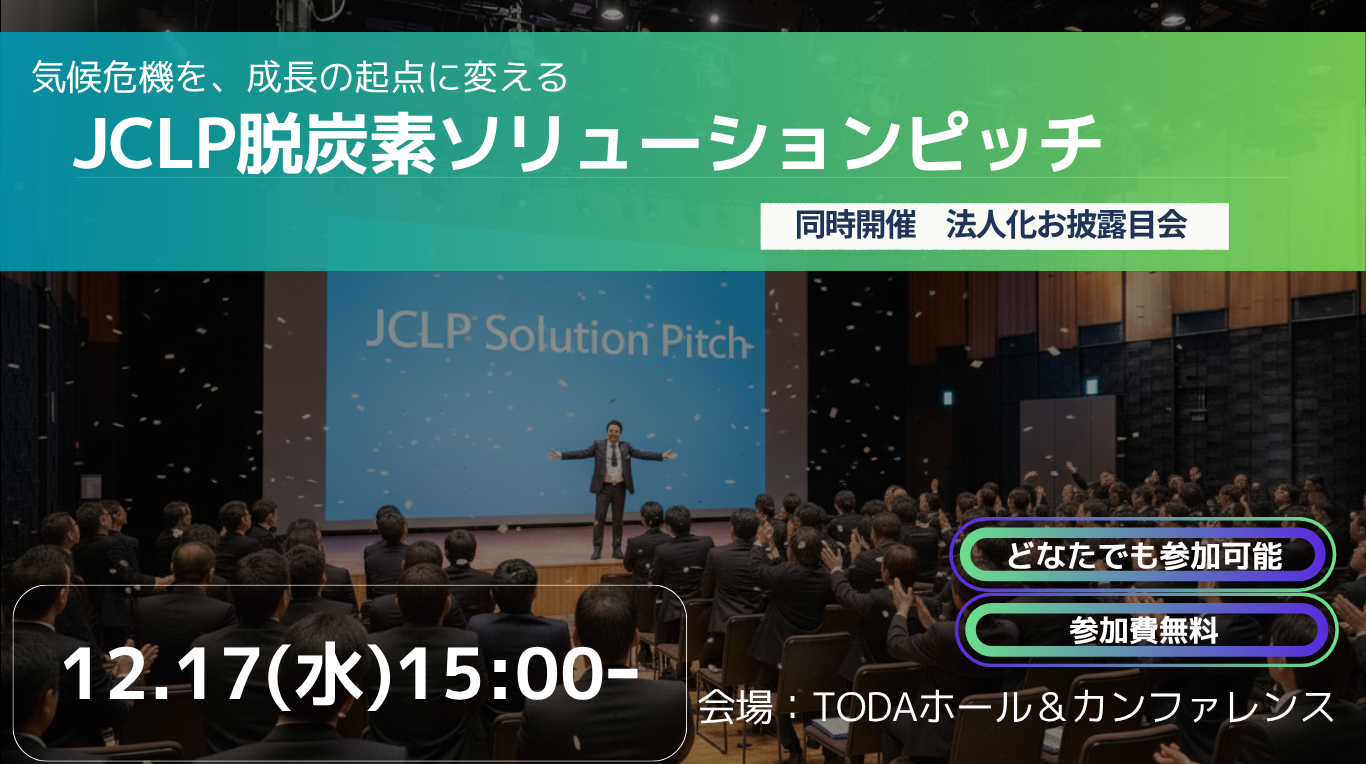 気候危機を、成長の起点に変える

JCLP脱炭素ソリューションピッチ

同時開催　法人化お披露目会

JCLP Solution Pitch

どなたでも参加可能

参加費無料

12.17(水)15:00-

会場：TODAホール＆カンファレンス